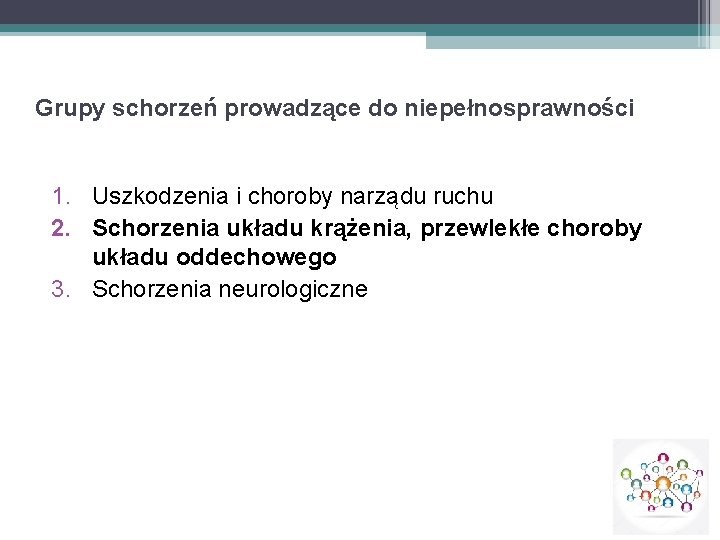 Grupy schorzeń prowadzące do niepełnosprawności

1. Uszkodzenia i choroby narządu ruchu
2. Schorzenia układu krążenia, przewlekłe choroby układu oddechowego
3. Schorzenia neurologiczne